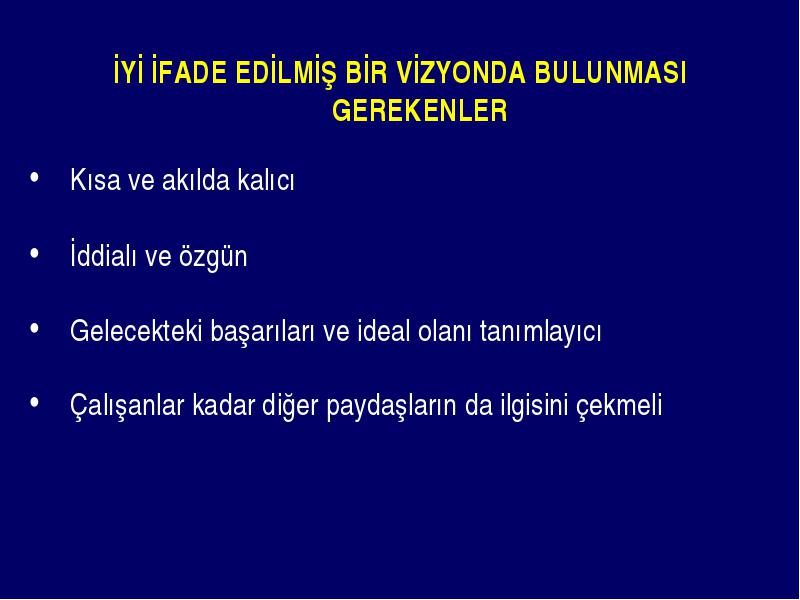 İYİ İFADE EDİLMİŞ BİR VİZYONDA BULUNMASI GEREKENLER

• Kısa ve akılda kalıcı

• İddialı ve özgün

• Gelecekteki başarıları ve ideal olanı tanımlayıcı

• Çalışanlar kadar diğer paydaşların da ilgisini çekmeli